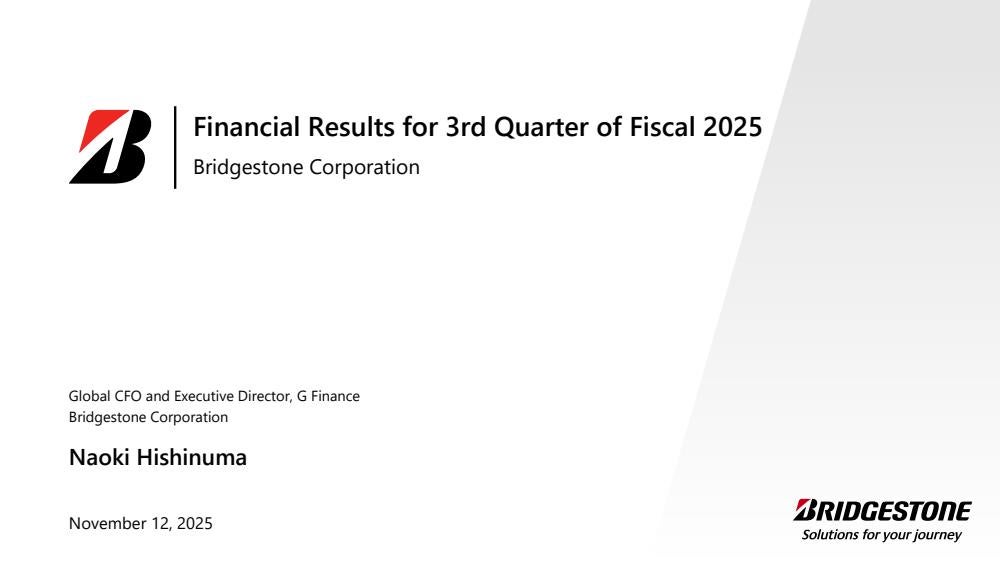 Financial Results for 3rd Quarter of Fiscal 2025
Bridgestone Corporation

Global CFO and Executive Director, G Finance
Bridgestone Corporation

Naoki Hishinuma

November 12, 2025

BRIDGESTONE
Solutions for your journey